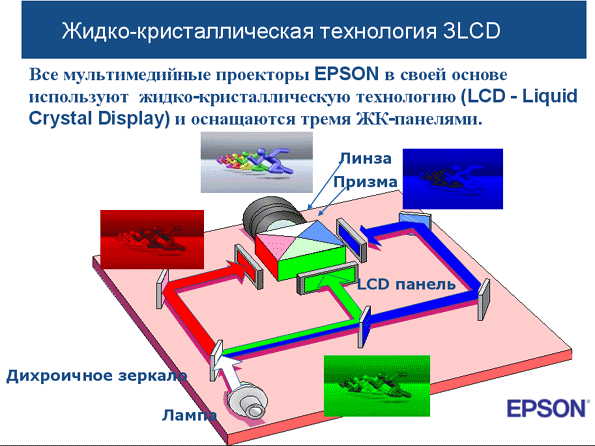 Жидко-кристаллическая технология 3LCD

Все мультимедийные проекторы EPSON в своей основе используют жидко-кристаллическую технологию (LCD - Liquid Crystal Display) и оснащаются тремя ЖК-панелями.

Линза

Призма

LCD панель

Дихроичное зеркало

Лампа

EPSON